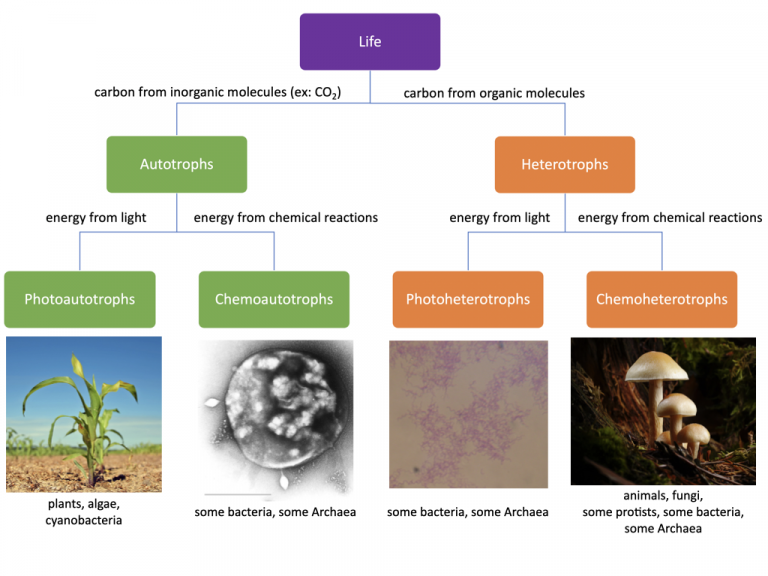 Life

carbon from inorganic molecules (ex: $CO_2$)

carbon from organic molecules

Autotrophs

Heterotrophs

energy from light

energy from chemical reactions

energy from light

energy from chemical reactions

Photoautotrophs

Chemoautotrophs

Photoheterotrophs

Chemoheterotrophs

plants, algae, cyanobacteria

some bacteria, some Archaea

some bacteria, some Archaea

animals, fungi, some protists, some bacteria, some Archaea